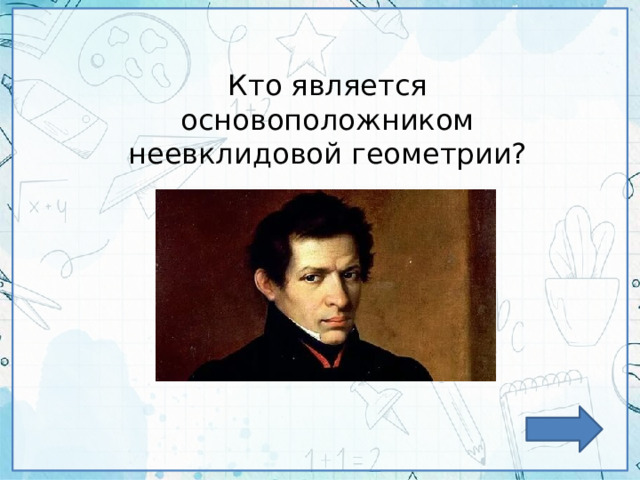 Кто является основоположником неевклидовой геометрии?